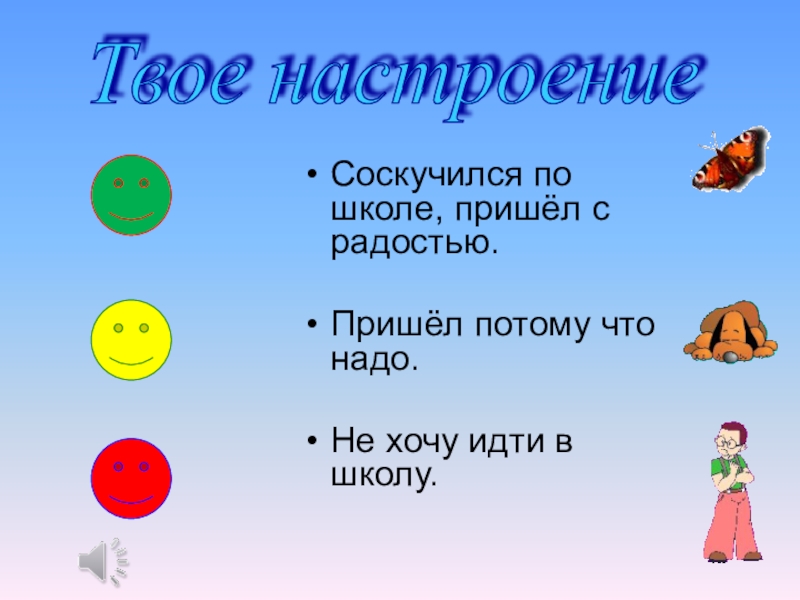 Твое настроение

• Соскучился по школе, пришёл с радостью.

• Пришёл потому что надо.

• Не хочу идти в школу.